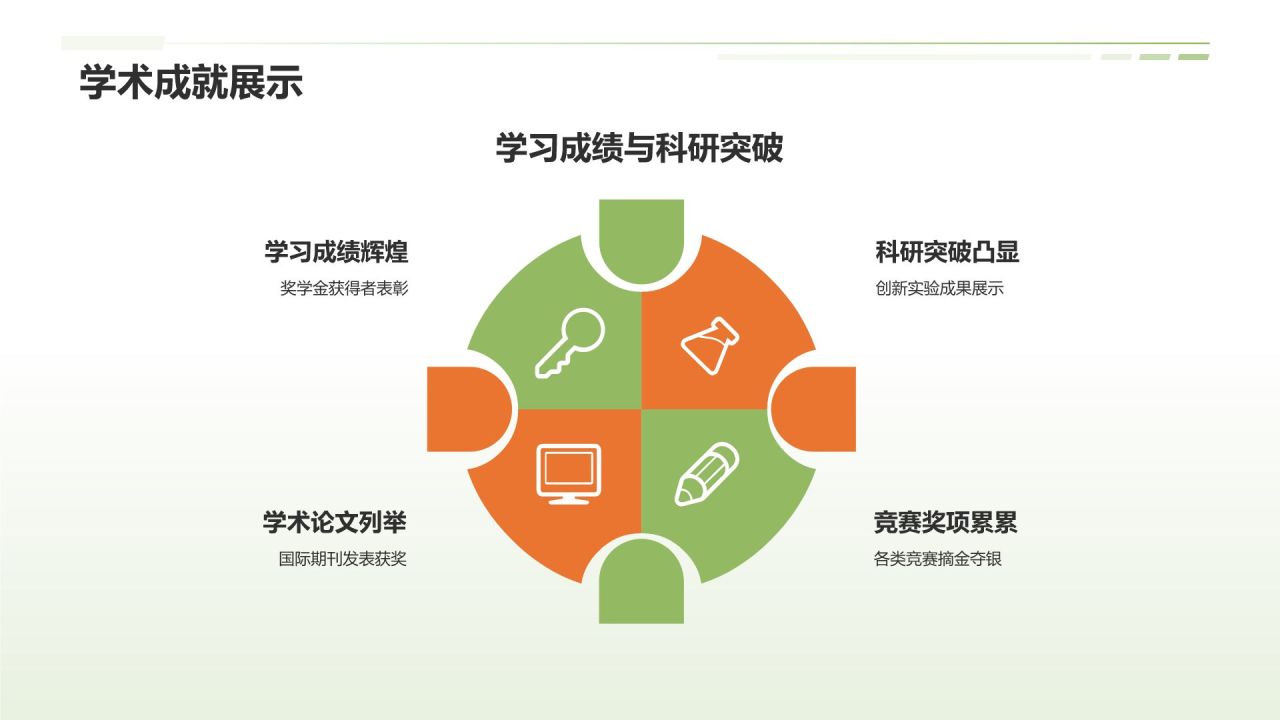 学术成就展示

学习成绩与科研突破

学习成绩辉煌
奖学金获得者表彰

科研突破凸显
创新实验成果展示

学术论文列举
国际期刊发表获奖

竞赛奖项累累
各类竞赛摘金夺银